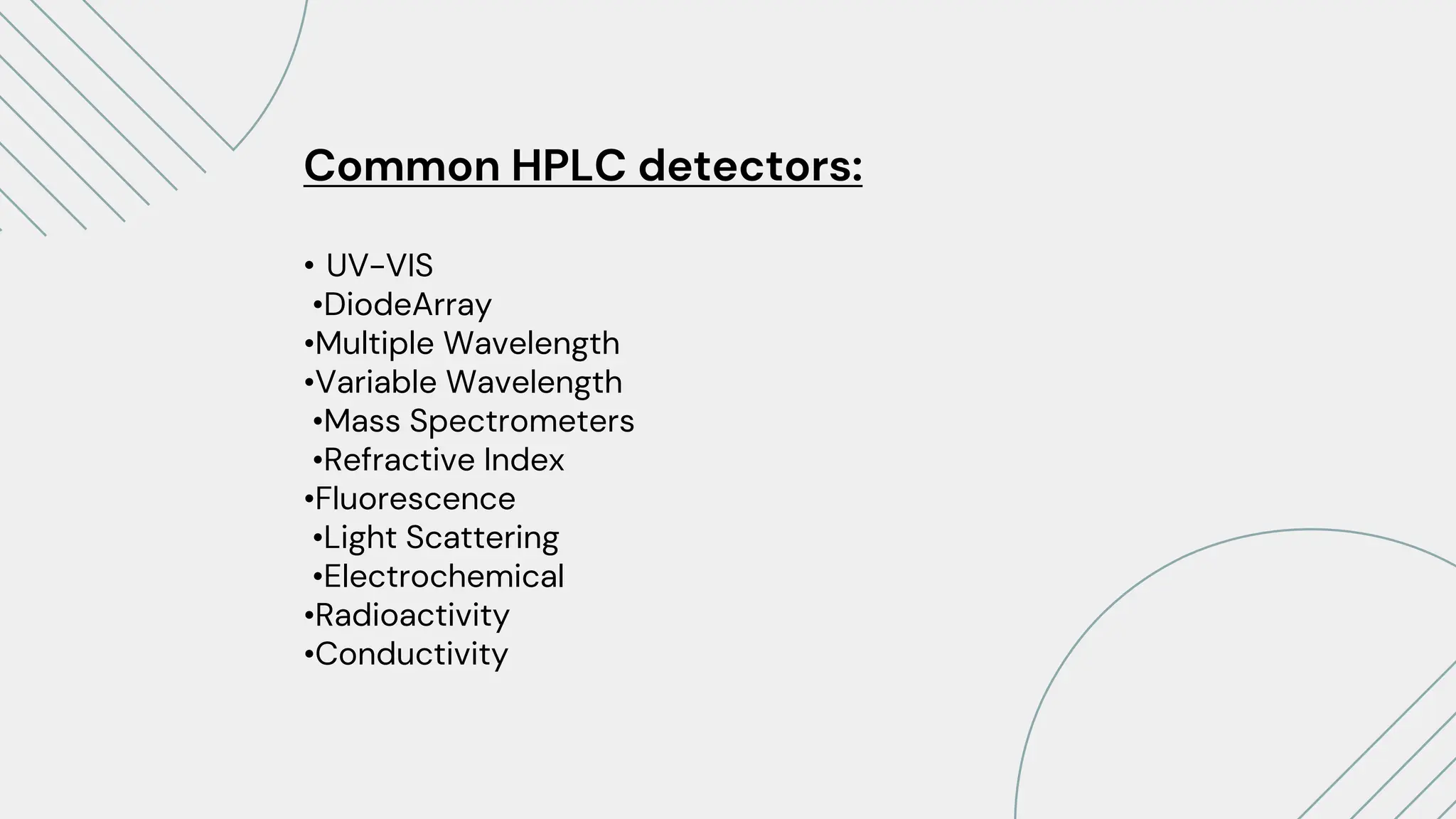 Common HPLC detectors:

• UV-VIS
•DiodeArray
•Multiple Wavelength
•Variable Wavelength
•Mass Spectrometers
•Refractive Index
•Fluorescence
•Light Scattering
•Electrochemical
•Radioactivity
•Conductivity